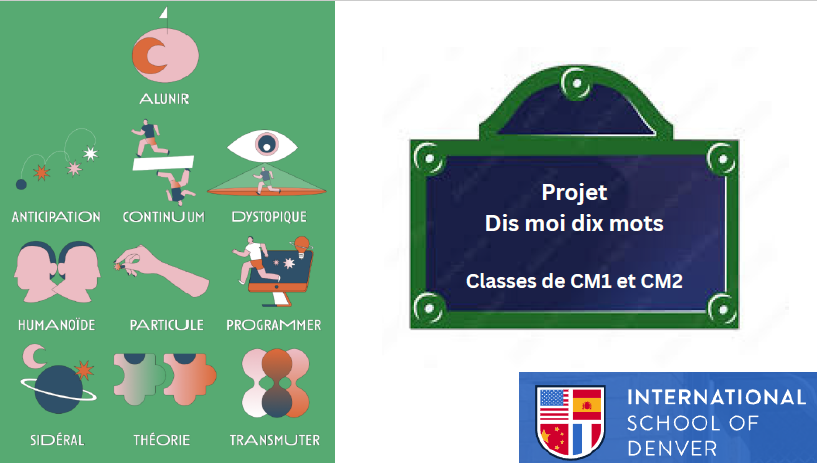 ALUNIR

ANTICIPATION

CONTINUUM

DYSTOPIQUE

HUMANOÏDE

PARTICULE

PROGRAMMER

SIDÉRAL

THÉORIE

TRANSMUTER

Projet
Dis moi dix mots

Classes de CM1 et CM2

INTERNATIONAL
SCHOOL OF
DENVER